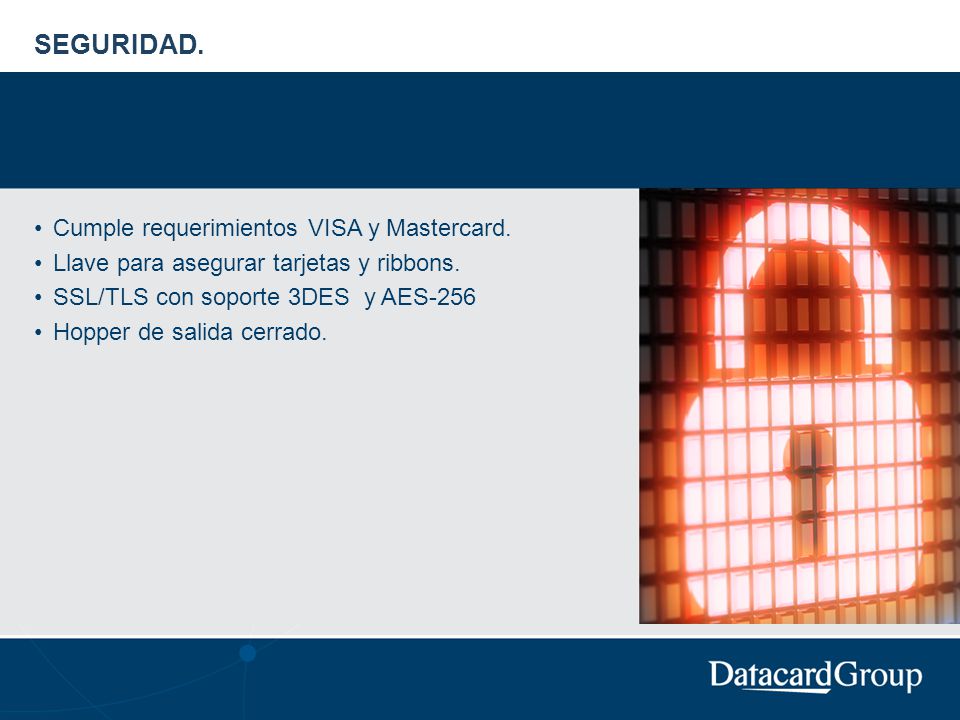 SEGURIDAD.

• Cumple requerimientos VISA y Mastercard.
• Llave para asegurar tarjetas y ribbons.
• SSL/TLS con soporte 3DES y AES-256
• Hopper de salida cerrado.

DatacardGroup